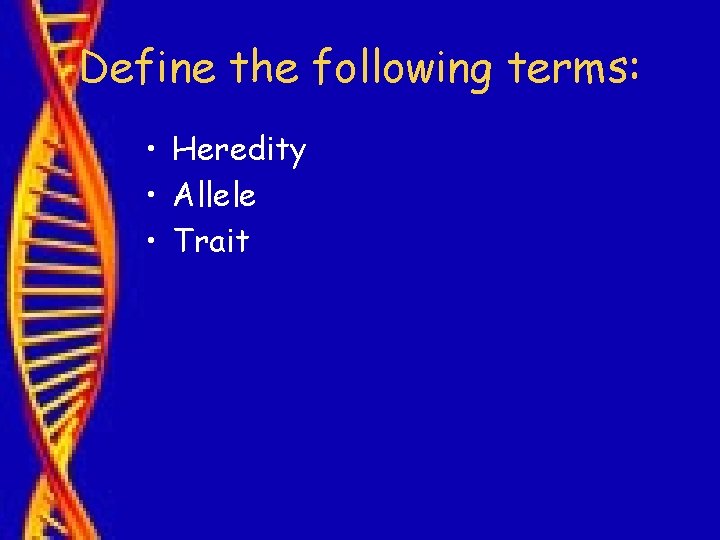 Define the following terms:

• Heredity
• Allele
• Trait